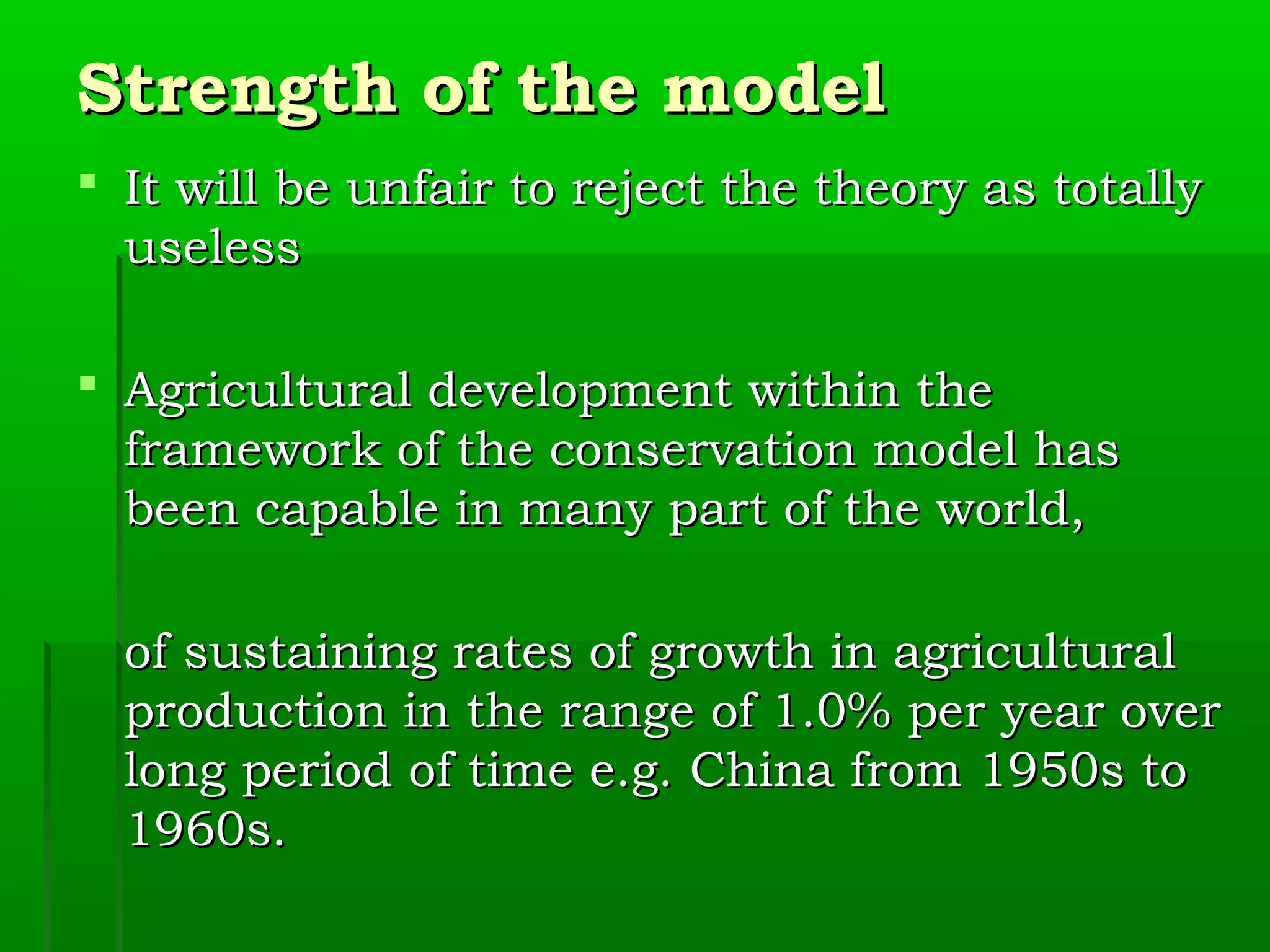 Strength of the model

It will be unfair to reject the theory as totally useless

Agricultural development within the framework of the conservation model has been capable in many part of the world,

of sustaining rates of growth in agricultural production in the range of 1.0% per year over long period of time e.g. China from 1950s to 1960s.